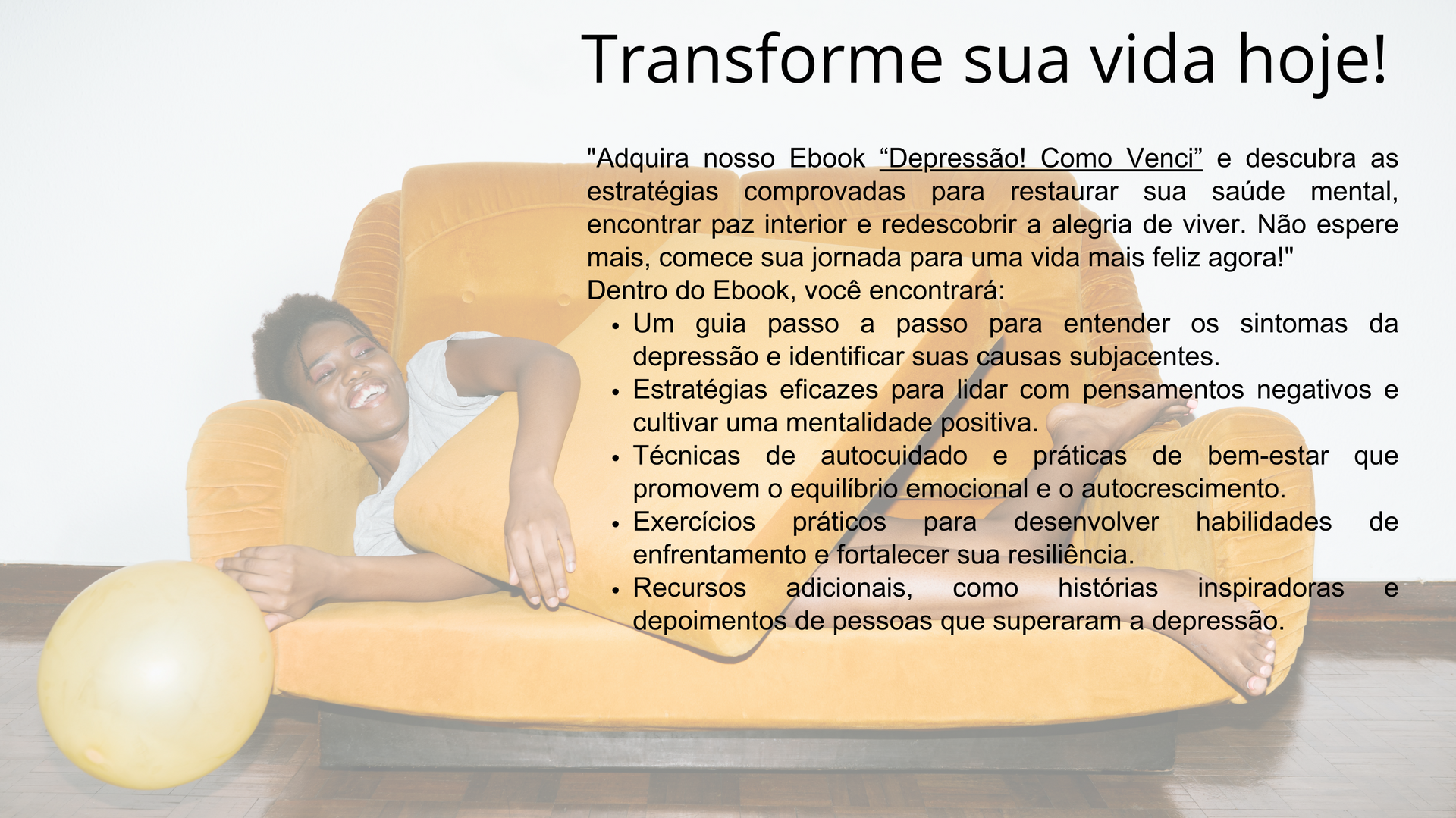 Transforme sua vida hoje!

"Adquira nosso Ebook “Depressão! Como Venci” e descubra as estratégias comprovadas para restaurar sua saúde mental, encontrar paz interior e redescobrir a alegria de viver. Não espere mais, comece sua jornada para uma vida mais feliz agora!"
Dentro do Ebook, você encontrará:

- Um guia passo a passo para entender os sintomas da depressão e identificar suas causas subjacentes.
- Estratégias eficazes para lidar com pensamentos negativos e cultivar uma mentalidade positiva.
- Técnicas de autocuidado e práticas de bem-estar que promovem o equilíbrio emocional e o autocrescimento.
- Exercícios práticos para desenvolver habilidades de enfrentamento e fortalecer sua resiliência.
- Recursos adicionais, como histórias inspiradoras e depoimentos de pessoas que superaram a depressão.